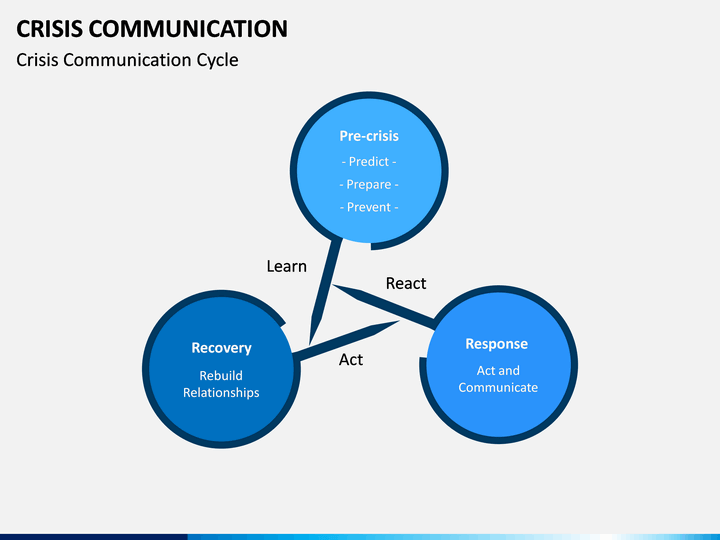 CRISIS COMMUNICATION

Crisis Communication Cycle

Pre-crisis
- Predict -
- Prepare -
- Prevent -

Learn

React

Recovery
Rebuild Relationships

Act

Response
Act and Communicate